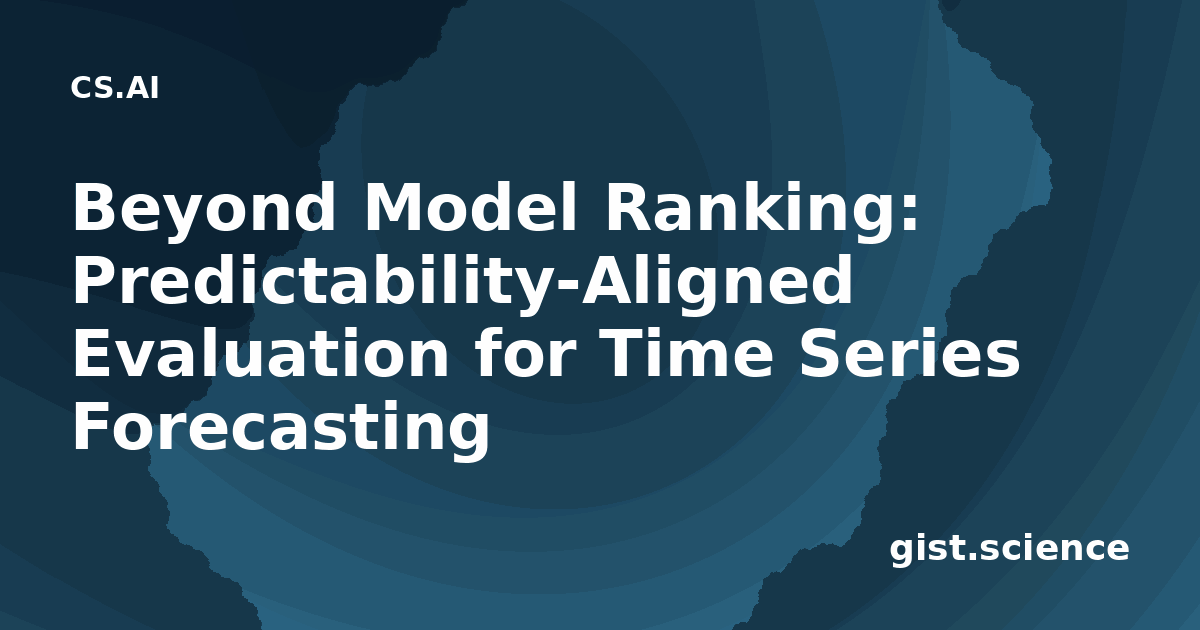 CS.AI

Beyond Model Ranking: Predictability-Aligned Evaluation for Time Series Forecasting

gist.science